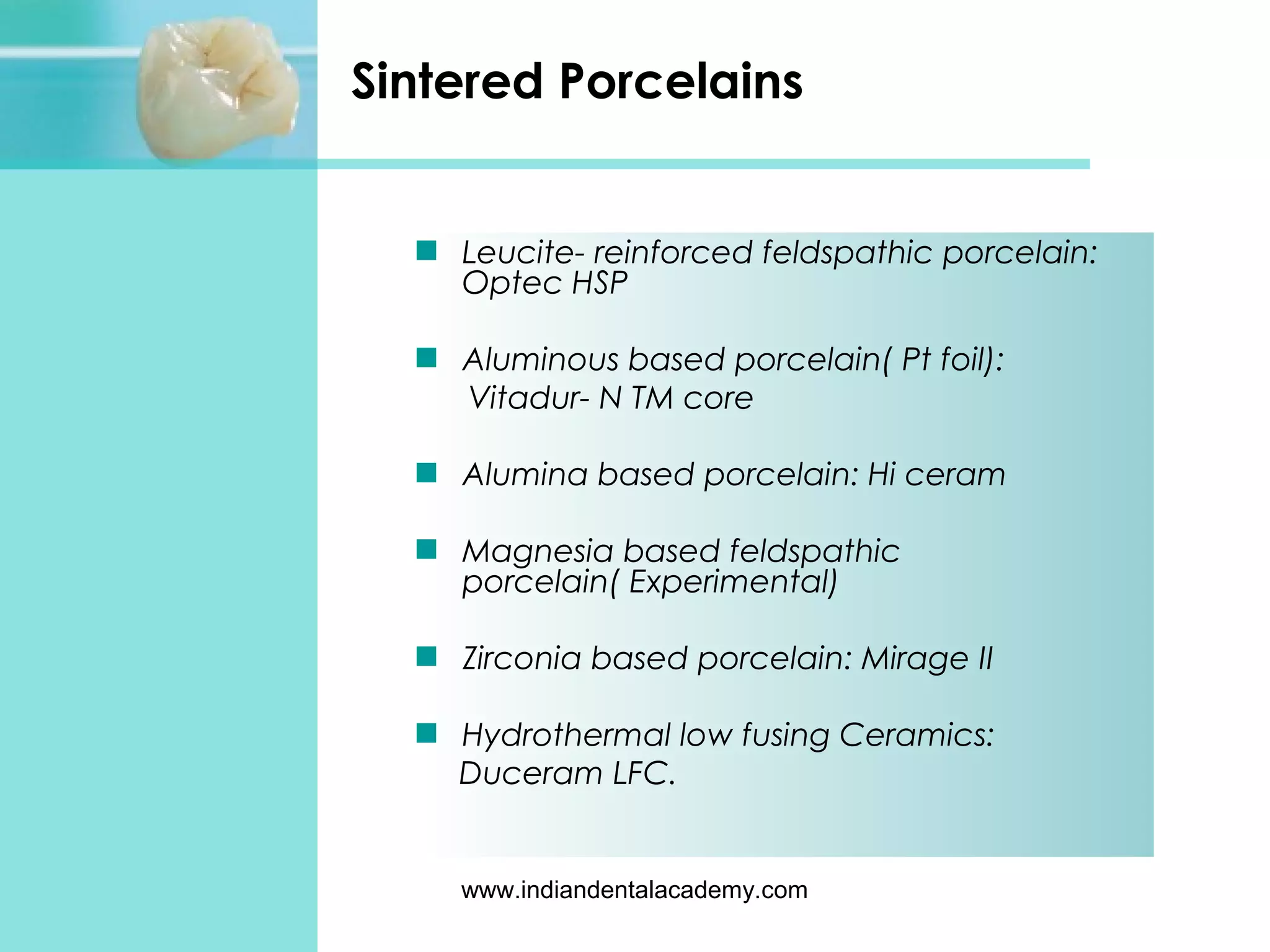 Sintered Porcelains

Leucite- reinforced feldspathic porcelain: Optec HSP

Aluminous based porcelain( Pt foil): Vitadur- N TM core

Alumina based porcelain: Hi ceram

Magnesia based feldspathic porcelain( Experimental)

Zirconia based porcelain: Mirage II

Hydrothermal low fusing Ceramics: Duceram LFC.

www.indiandentalacademy.com